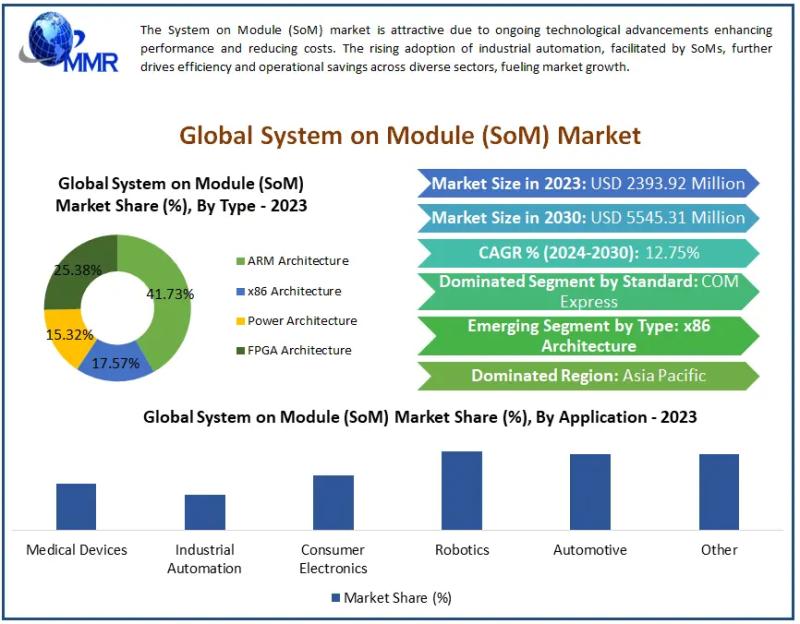 MMR

The System on Module (SoM) market is attractive due to ongoing technological advancements enhancing performance and reducing costs. The rising adoption of industrial automation, facilitated by SoMs, further drives efficiency and operational savings across diverse sectors, fueling market growth.

Global System on Module (SoM) Market

Global System on Module (SoM) Market Share (%), By Type - 2023

25.38%
41.73%
15.32%
17.57%

ARM Architecture
x86 Architecture
Power Architecture
FPGA Architecture

Market Size in 2023: USD 2393.92 Million
Market Size in 2030: USD 5545.31 Million
CAGR % (2024-2030): 12.75%
Dominated Segment by Standard: COM Express
Emerging Segment by Type: x86 Architecture
Dominated Region: Asia Pacific

Global System on Module (SoM) Market Share (%), By Application - 2023

Medical Devices
Industrial Automation
Consumer Electronics
Robotics
Automotive
Other

Market Share (%)